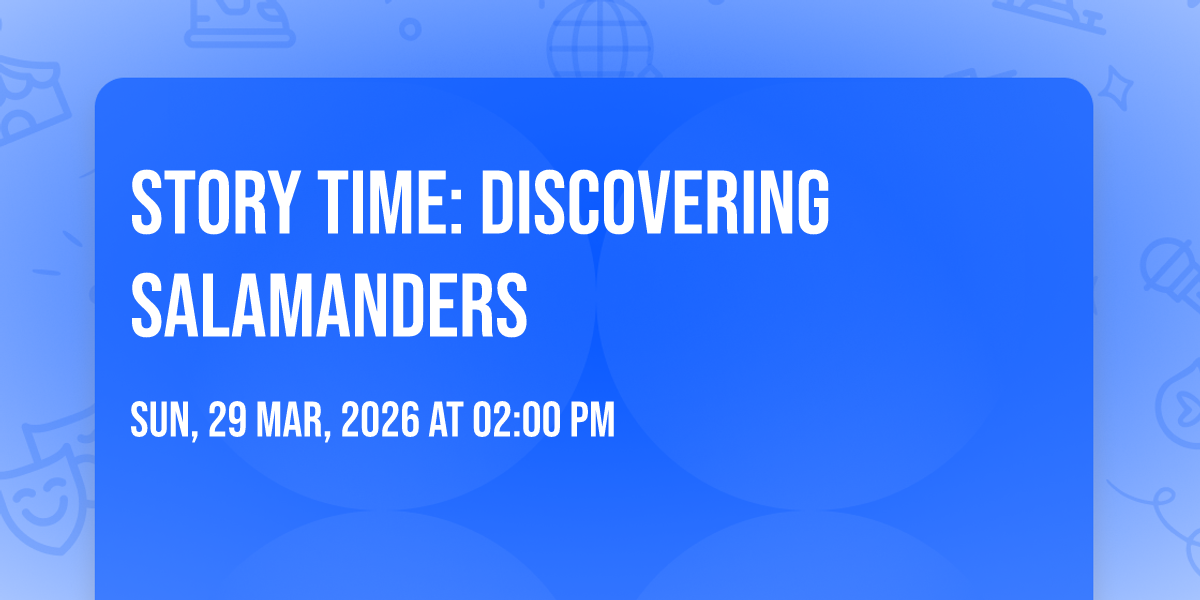 STORY TIME: DISCOVERING SALAMANDERS

SUN, 29 MAR, 2026 AT 02:00 PM